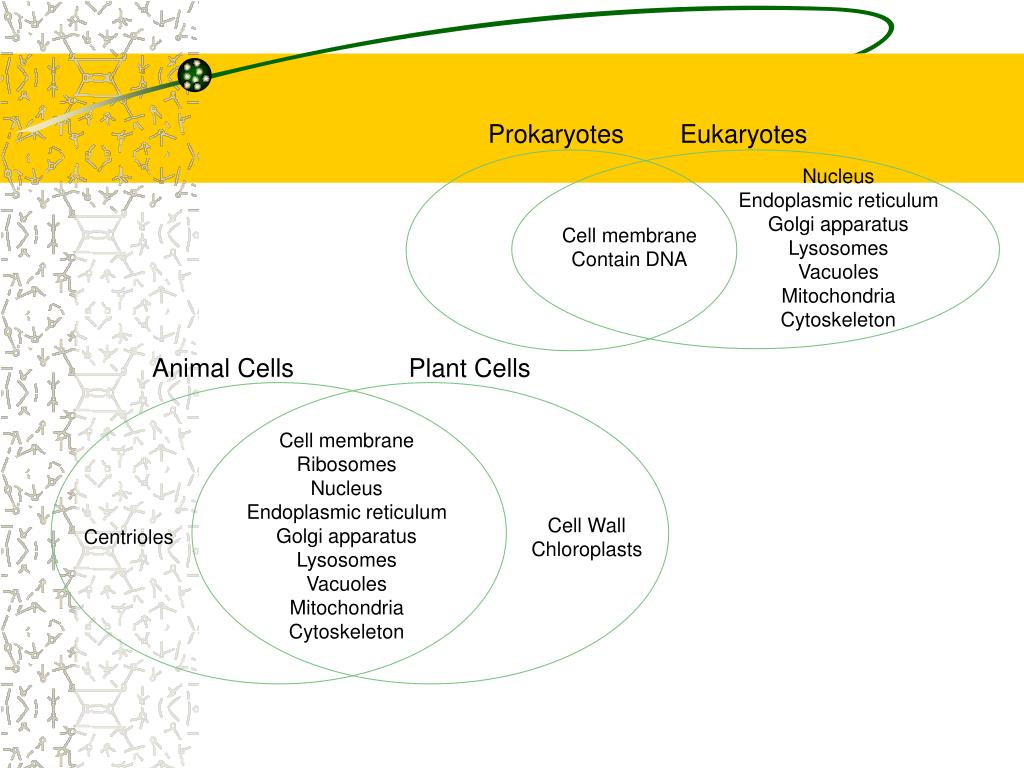 Prokaryotes Eukaryotes

Cell membrane
Contain DNA

Nucleus
Endoplasmic reticulum
Golgi apparatus
Lysosomes
Vacuoles
Mitochondria
Cytoskeleton

Animal Cells Plant Cells

Centrioles

Cell membrane
Ribosomes
Nucleus
Endoplasmic reticulum
Golgi apparatus
Lysosomes
Vacuoles
Mitochondria
Cytoskeleton

Cell Wall
Chloroplasts